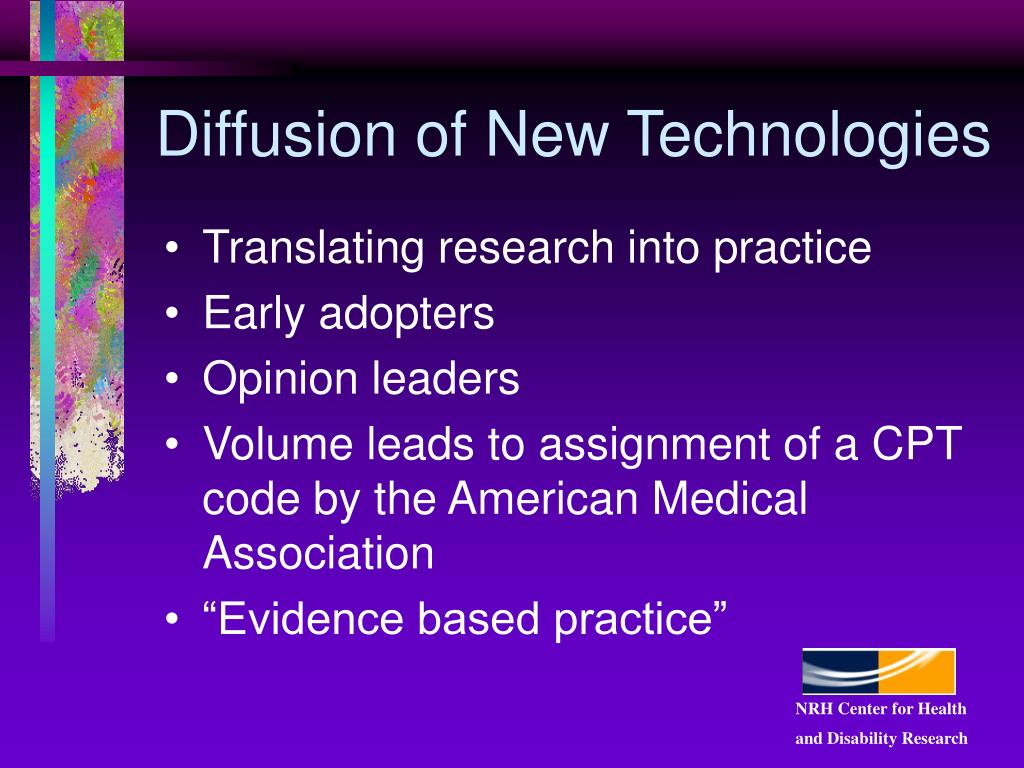 Diffusion of New Technologies

• Translating research into practice
• Early adopters
• Opinion leaders
• Volume leads to assignment of a CPT code by the American Medical Association
• “Evidence based practice”

NRH Center for Health
and Disability Research